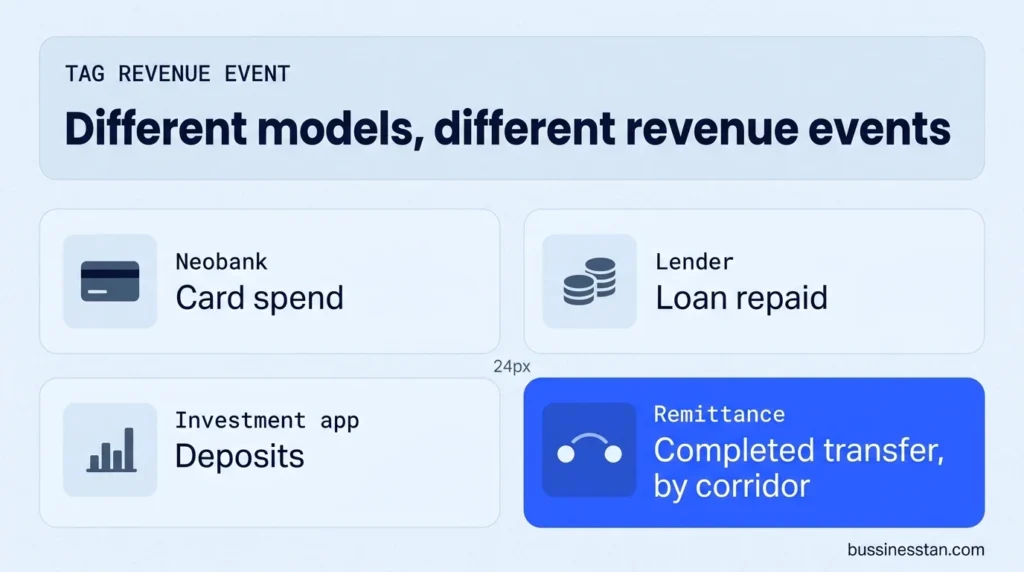 TAG REVENUE EVENT

Different models, different revenue events

Neobank
Card spend

Lender
Loan repaid

24px

Investment app
Deposits

Remittance
Completed transfer, by corridor

bussinesstan.com